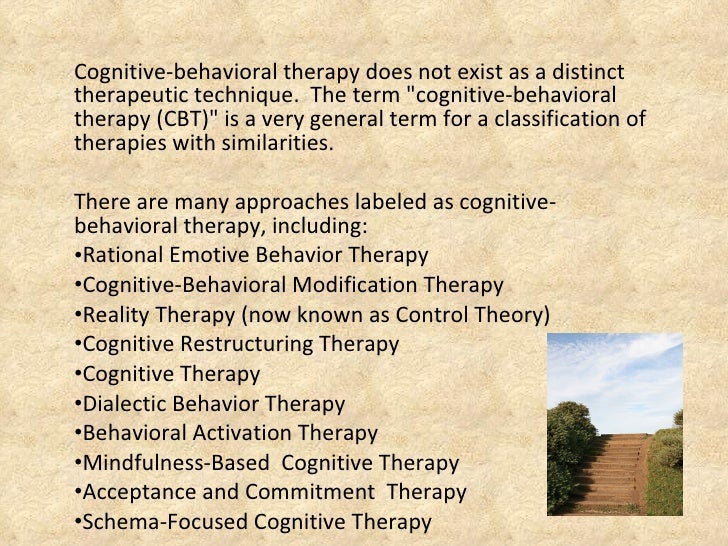 Cognitive-behavioral therapy does not exist as a distinct therapeutic technique. The term "cognitive-behavioral therapy (CBT)" is a very general term for a classification of therapies with similarities.

There are many approaches labeled as cognitive-behavioral therapy, including:
•Rational Emotive Behavior Therapy
•Cognitive-Behavioral Modification Therapy
•Reality Therapy (now known as Control Theory)
•Cognitive Restructuring Therapy
•Cognitive Therapy
•Dialectic Behavior Therapy
•Behavioral Activation Therapy
•Mindfulness-Based Cognitive Therapy
•Acceptance and Commitment Therapy
•Schema-Focused Cognitive Therapy